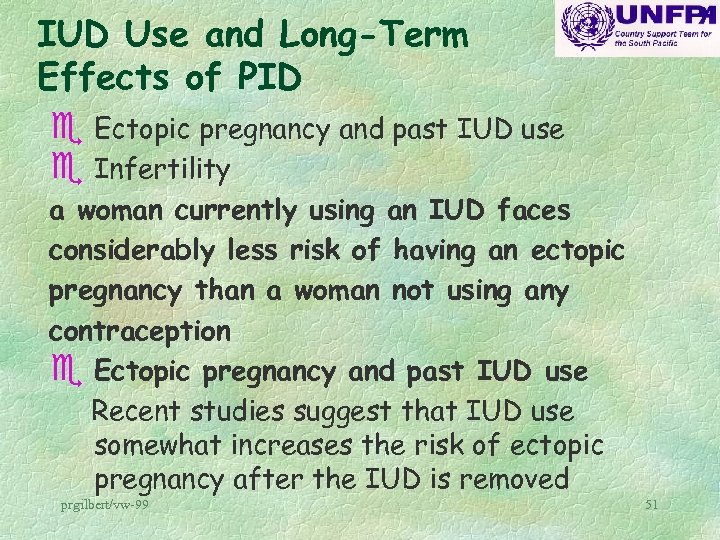 UNFPA
Country Support Team for the South Pacific

IUD Use and Long-Term Effects of PID

Ectopic pregnancy and past IUD use

Infertility

a woman currently using an IUD faces considerably less risk of having an ectopic pregnancy than a woman not using any contraception

Ectopic pregnancy and past IUD use

Recent studies suggest that IUD use somewhat increases the risk of ectopic pregnancy after the IUD is removed

prgilbert/vw-99

51